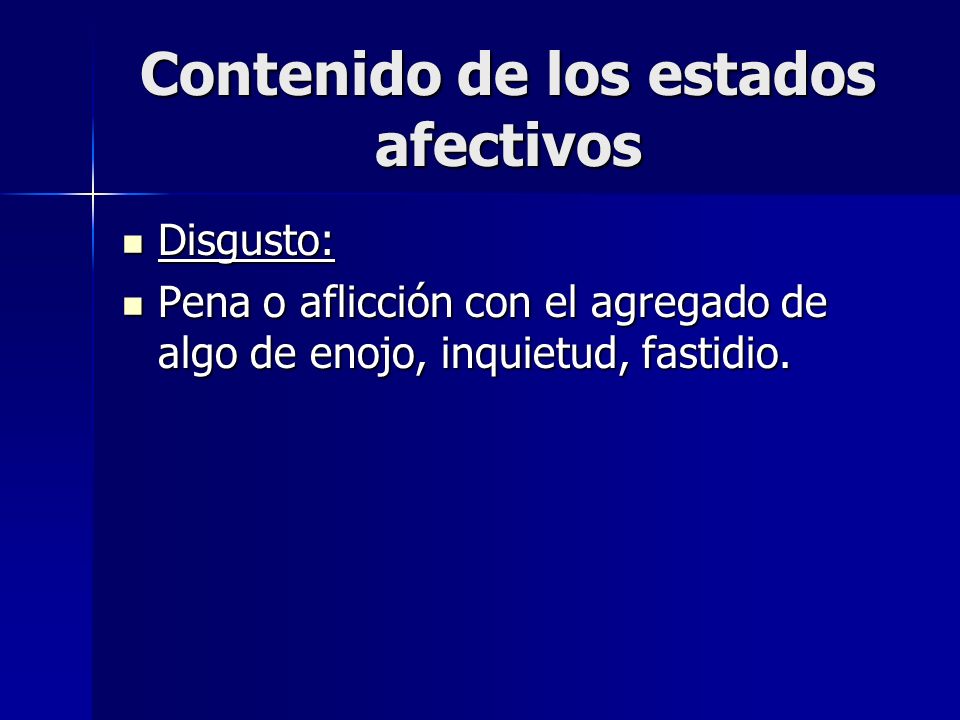 Contenido de los estados afectivos

- Disgusto:
- Pena o aflicción con el agregado de algo de enojo, inquietud, fastidio.